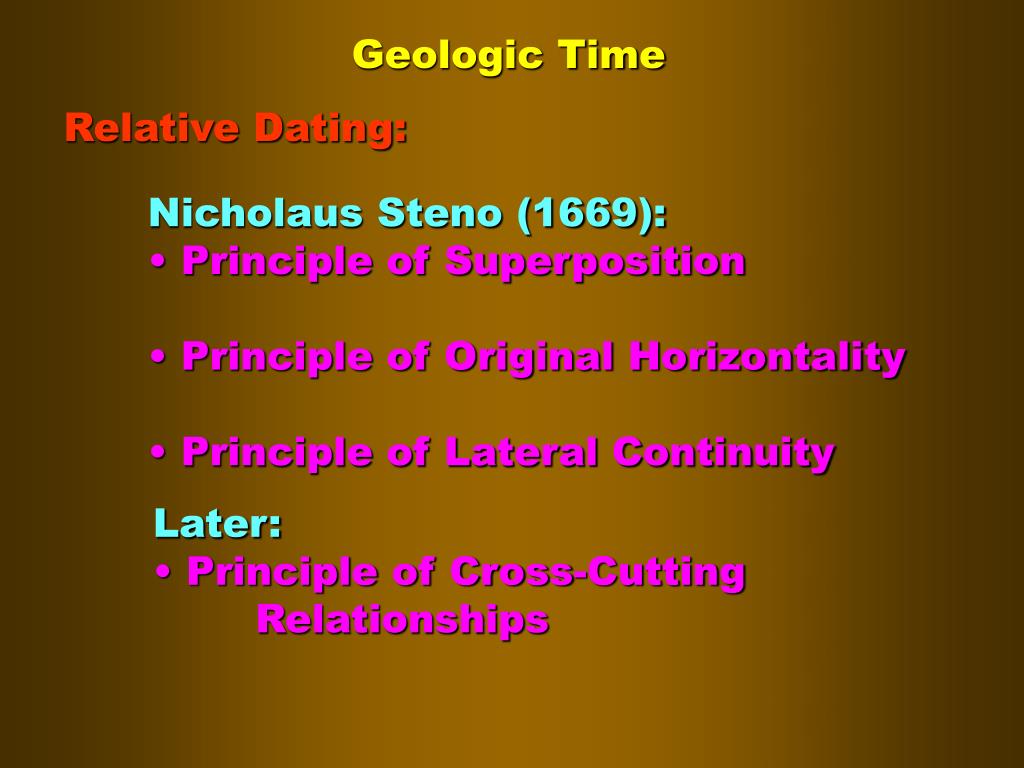 Geologic Time

Relative Dating:

Nicholaus Steno (1669):
• Principle of Superposition

• Principle of Original Horizontality

• Principle of Lateral Continuity

Later:
• Principle of Cross-Cutting Relationships